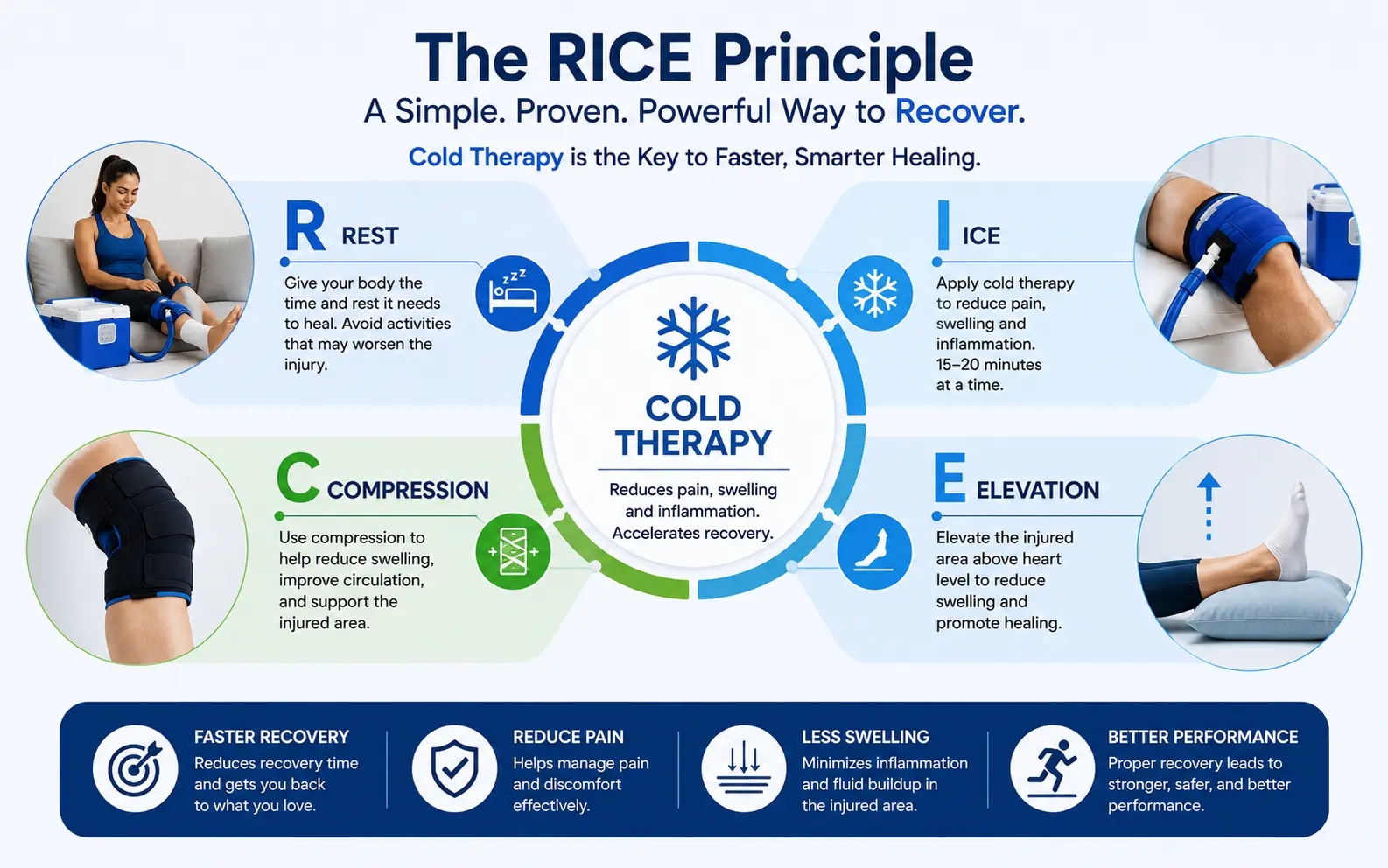 The RICE Principle

A Simple. Proven. Powerful Way to Recover.

Cold Therapy is the Key to Faster, Smarter Healing.

R REST

Give your body the time and rest it needs to heal. Avoid activities that may worsen the injury.

I ICE

Apply cold therapy to reduce pain, swelling and inflammation. 15–20 minutes at a time.

COLD THERAPY

Reduces pain, swelling and inflammation. Accelerates recovery.

C COMPRESSION

Use compression to help reduce swelling, improve circulation, and support the injured area.

E ELEVATION

Elevate the injured area above heart level to reduce swelling and promote healing.

FASTER RECOVERY
Reduces recovery time and gets you back to what you love.

REDUCE PAIN
Helps manage pain and discomfort effectively.

LESS SWELLING
Minimizes inflammation and fluid buildup in the injured area.

BETTER PERFORMANCE
Proper recovery leads to stronger, safer, and better performance.